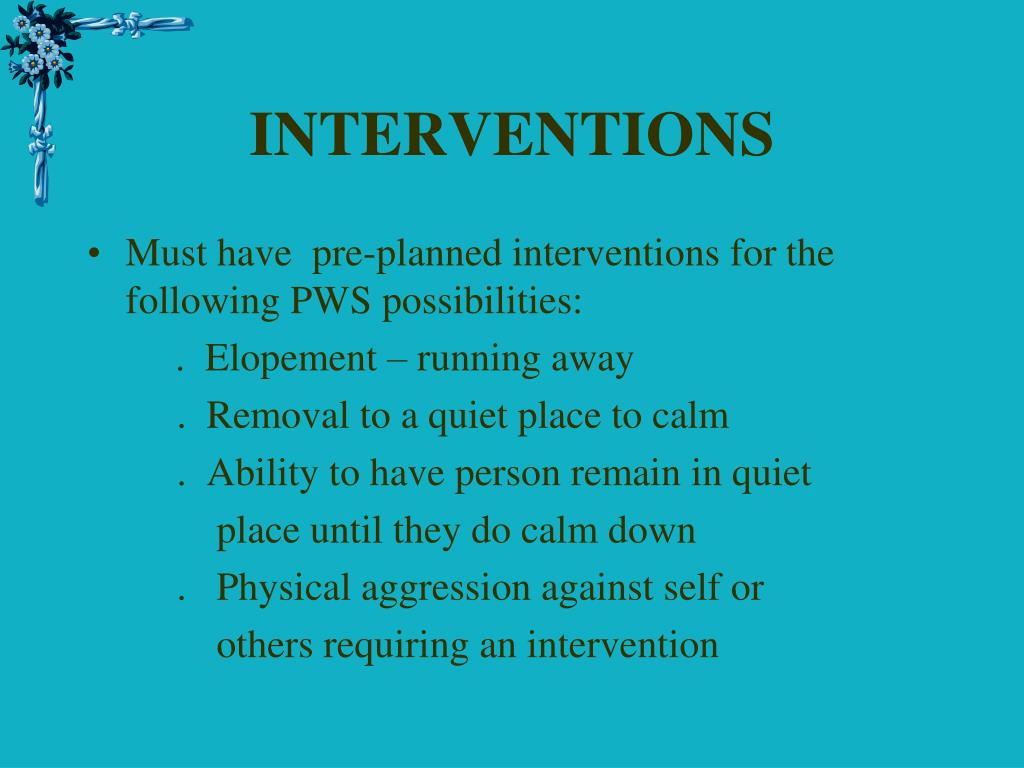 INTERVENTIONS

• Must have pre-planned interventions for the following PWS possibilities:

. Elopement – running away

. Removal to a quiet place to calm

. Ability to have person remain in quiet place until they do calm down

. Physical aggression against self or others requiring an intervention